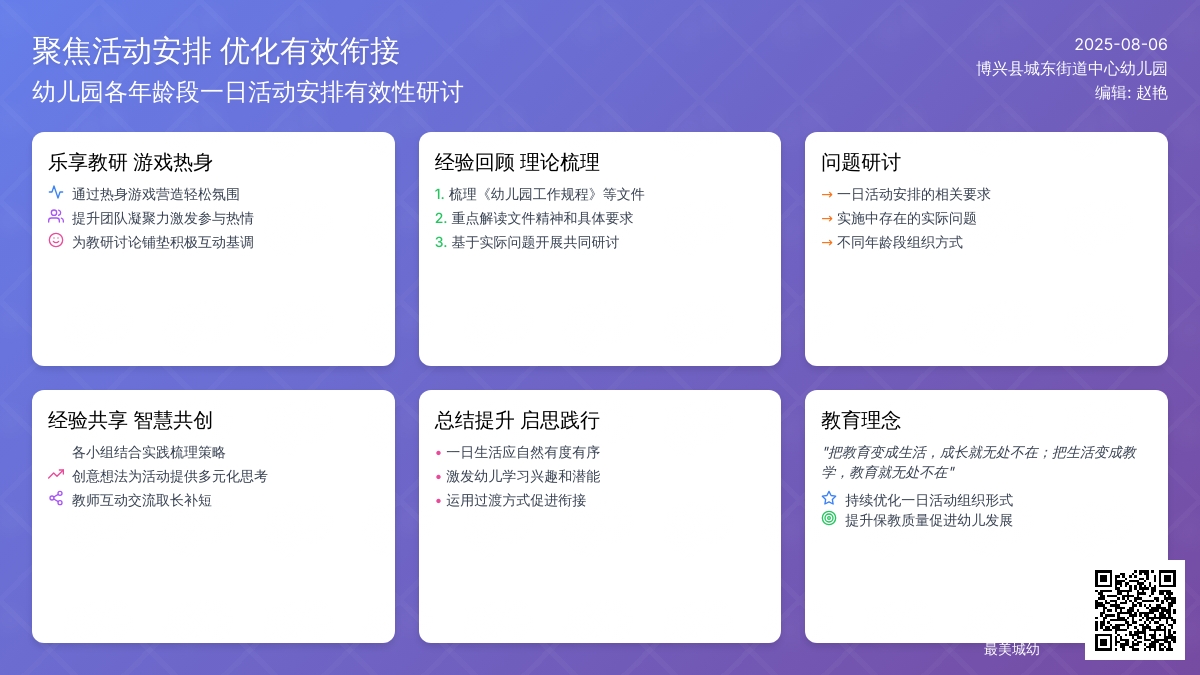 聚焦活动安排 优化有效衔接
幼儿园各年龄段一日活动安排有效性研讨

2025-08-06
博兴县城东街道中心幼儿园
编辑: 赵艳

乐享教研 游戏热身
通过热身游戏营造轻松氛围
提升团队凝聚力激发参与热情
为教研讨论铺垫积极互动基调

经验回顾 理论梳理
1. 梳理《幼儿园工作规程》等文件
2. 重点解读文件精神和具体要求
3. 基于实际问题开展共同研讨

问题研讨
→ 一日活动安排的相关要求
→ 实施中存在的实际问题
→ 不同年龄段组织方式

经验共享 智慧共创
各小组结合实践梳理策略
创意想法为活动提供多元化思考
教师互动交流取长补短

总结提升 启思践行
• 一日生活应自然有度有序
• 激发幼儿学习兴趣和潜能
• 运用过渡方式促进衔接

教育理念
"把教育变成生活，成长就无处不在；把生活变成教学，教育就无处不在"
持续优化一日活动组织形式
提升保教质量促进幼儿发展

最美城幼